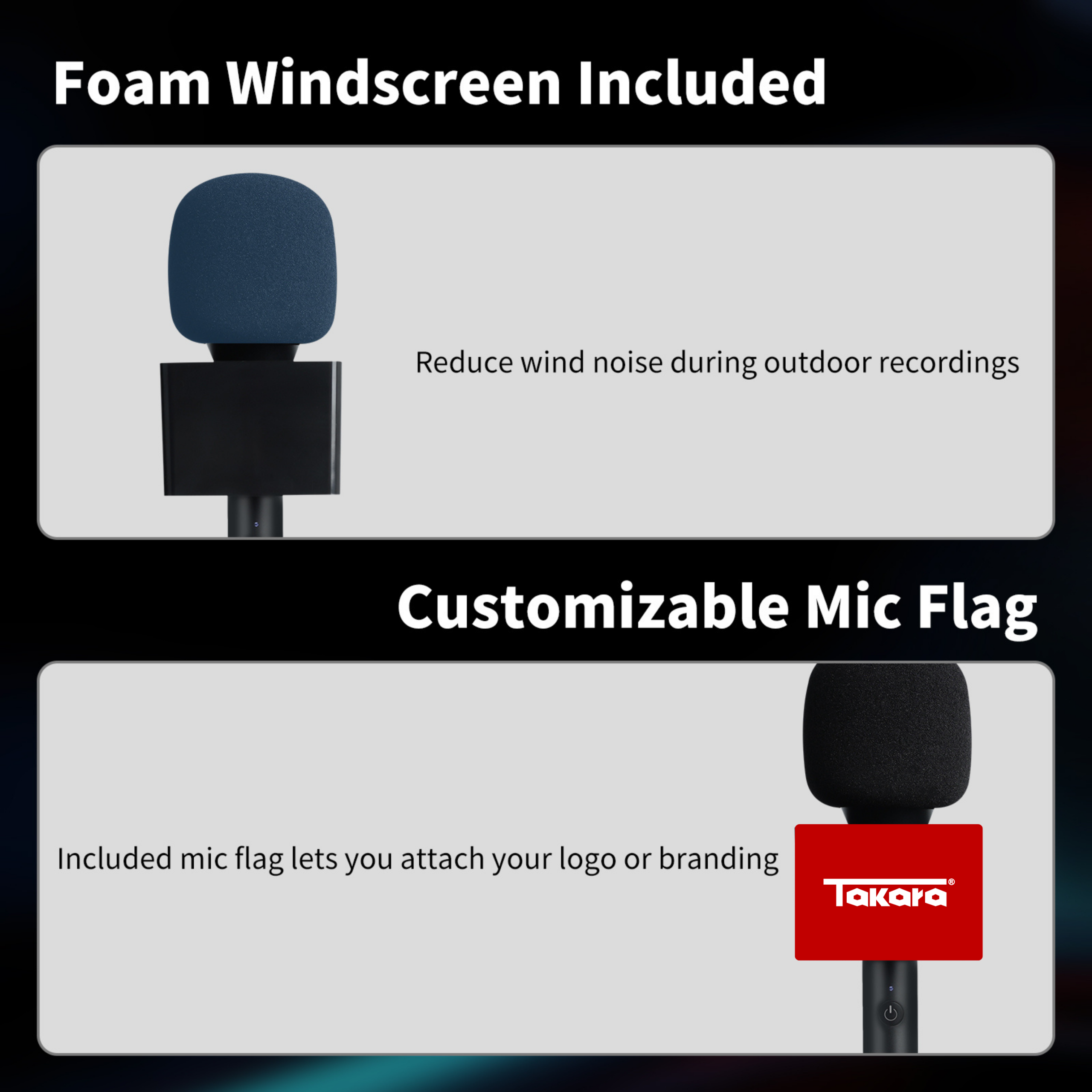 Foam Windscreen Included

Reduce wind noise during outdoor recordings

Customizable Mic Flag

Included mic flag lets you attach your logo or branding

Takara®